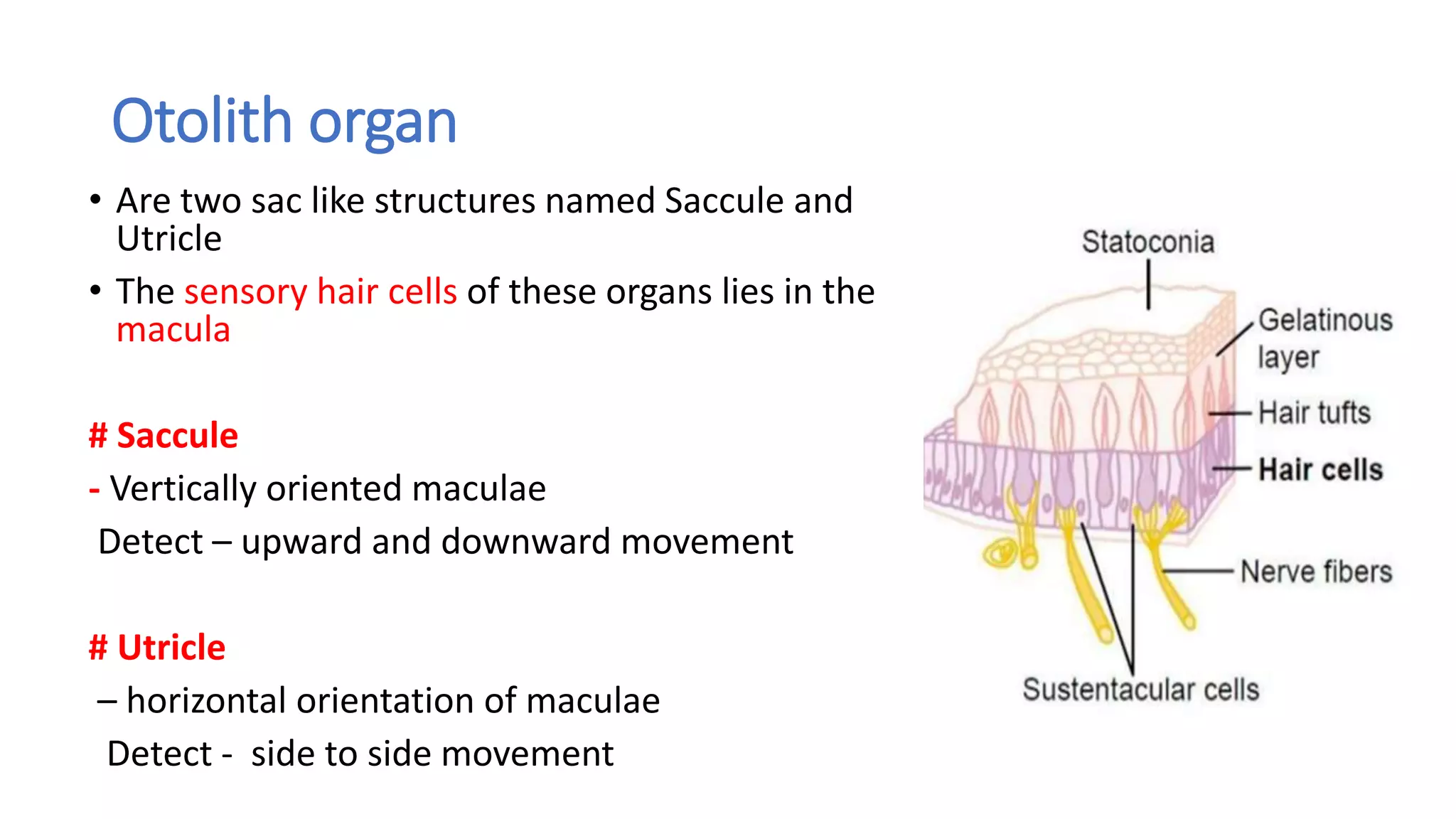 Otolith organ

• Are two sac like structures named Saccule and Utricle

• The sensory hair cells of these organs lies in the macula

# Saccule

- Vertically oriented maculae

Detect – upward and downward movement

# Utricle

– horizontal orientation of maculae

Detect - side to side movement

Statoconia

Gelatinous layer

Hair tufts

Hair cells

Nerve fibers

Sustentacular cells